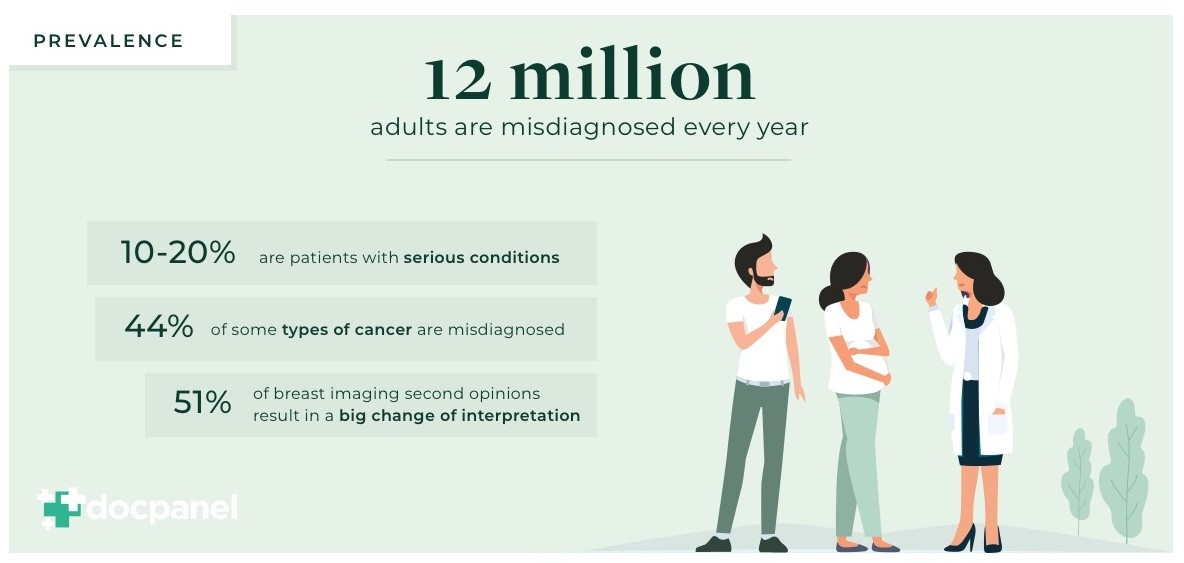 PREVALENCE

12 million
adults are misdiagnosed every year

10-20% are patients with serious conditions

44% of some types of cancer are misdiagnosed

51% of breast imaging second opinions result in a big change of interpretation

docpanel